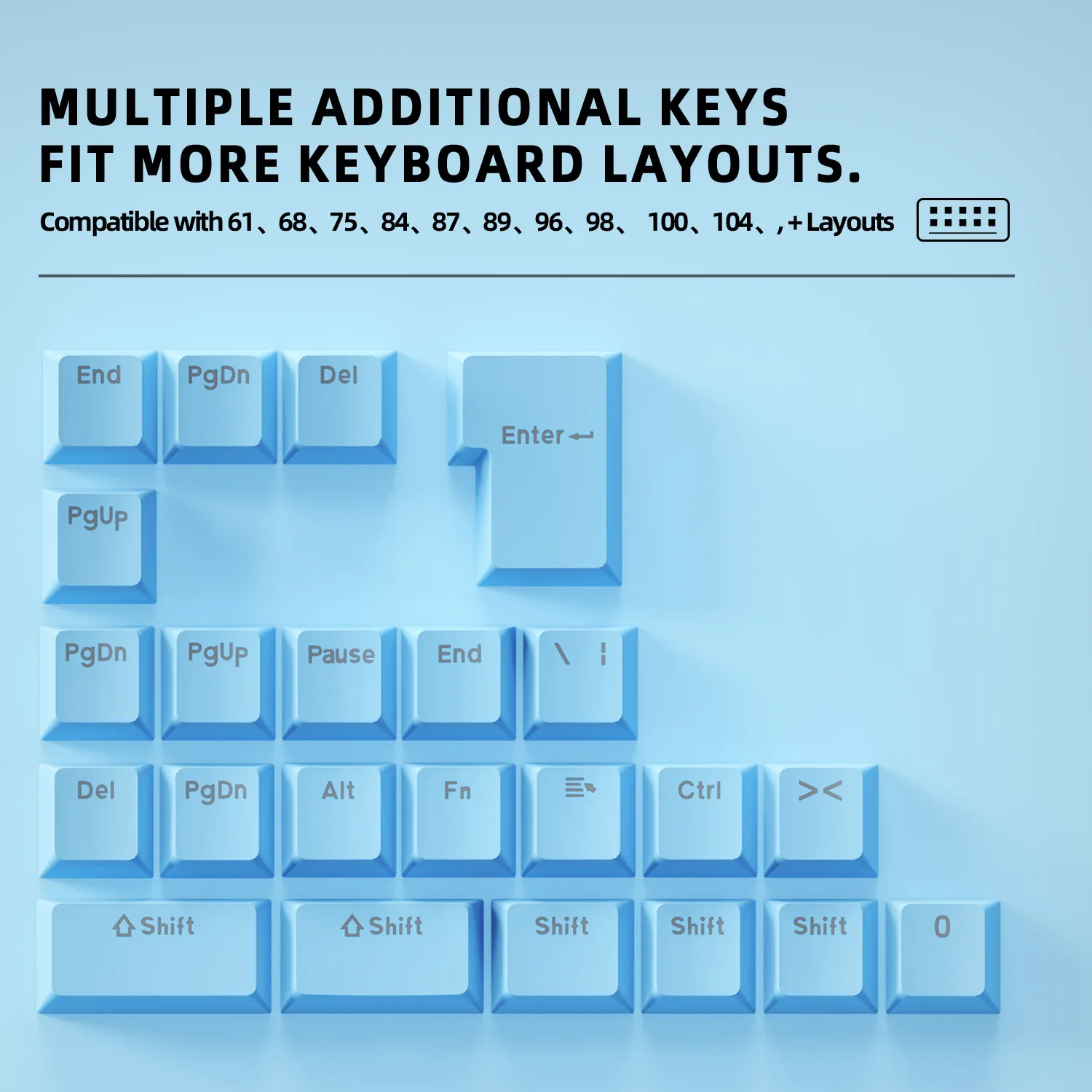 MULTIPLE ADDITIONAL KEYS
FIT MORE KEYBOARD LAYOUTS.

Compatible with 61、68、75、84、87、89、96、98、 100、104、, + Layouts

End PgDn Del Enter

PgUp

PgDn PgUp Pause End \ ¦

Del PgDn Alt Fn Ctrl ><

Shift Shift Shift Shift Shift 0